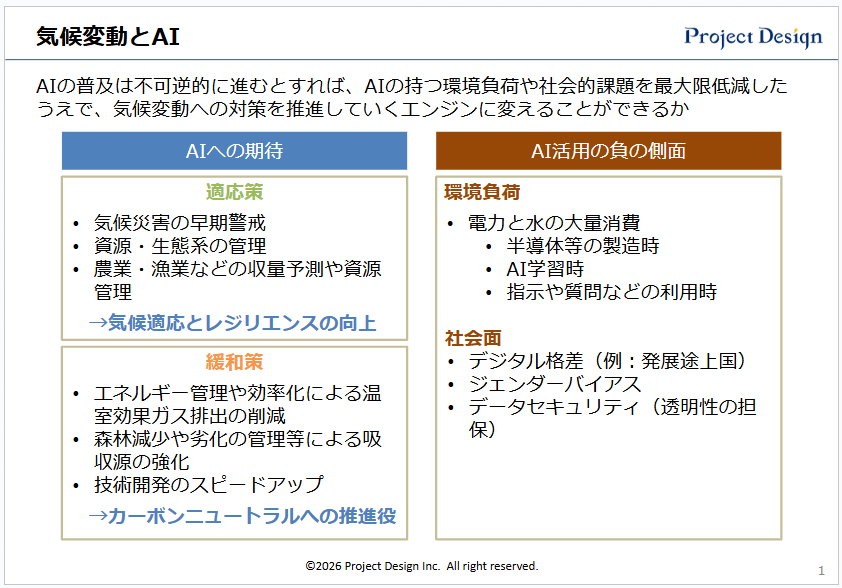 気候変動とAI

Project Design

AIの普及は不可逆的に進むとすれば、AIの持つ環境負荷や社会的課題を最大限低減したうえで、気候変動への対策を推進していくエンジンに変えることができるか

AIへの期待

適応策
• 気候災害の早期警戒
• 資源・生態系の管理
• 農業・漁業などの収量予測や資源管理
→気候適応とレジリエンスの向上

緩和策
• エネルギー管理や効率化による温室効果ガス排出の削減
• 森林減少や劣化の管理等による吸収源の強化
• 技術開発のスピードアップ
→カーボンニュートラルへの推進役

AI活用の負の側面

環境負荷
• 電力と水の大量消費
  • 半導体等の製造時
  • AI学習時
  • 指示や質問などの利用時

社会面
• デジタル格差（例：発展途上国）
• ジェンダーバイアス
• データセキュリティ（透明性の担保）

©2026 Project Design Inc. All right reserved.

1